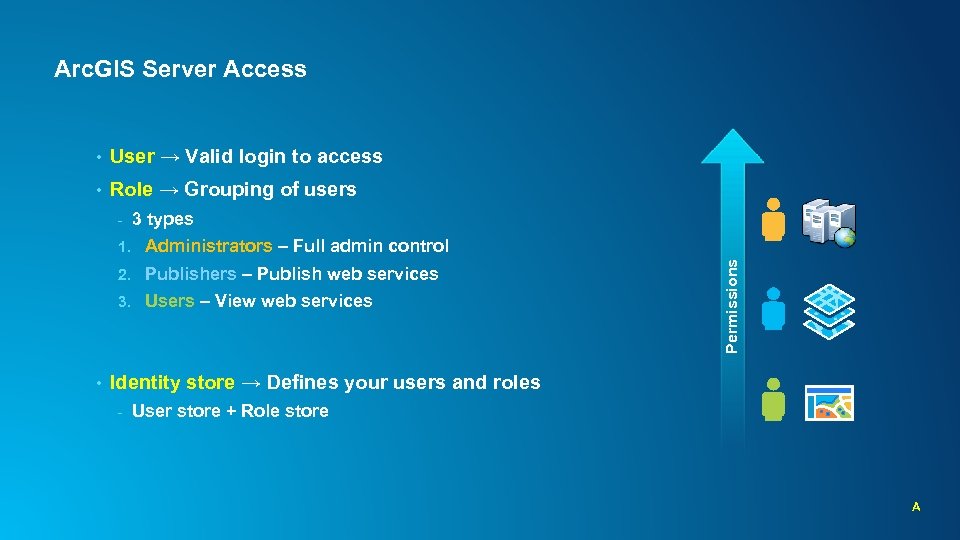 ArcGIS Server Access

• User → Valid login to access
• Role → Grouping of users
- 3 types
1. Administrators – Full admin control
2. Publishers – Publish web services
3. Users – View web services

• Identity store → Defines your users and roles
- User store + Role store

Permissions

A